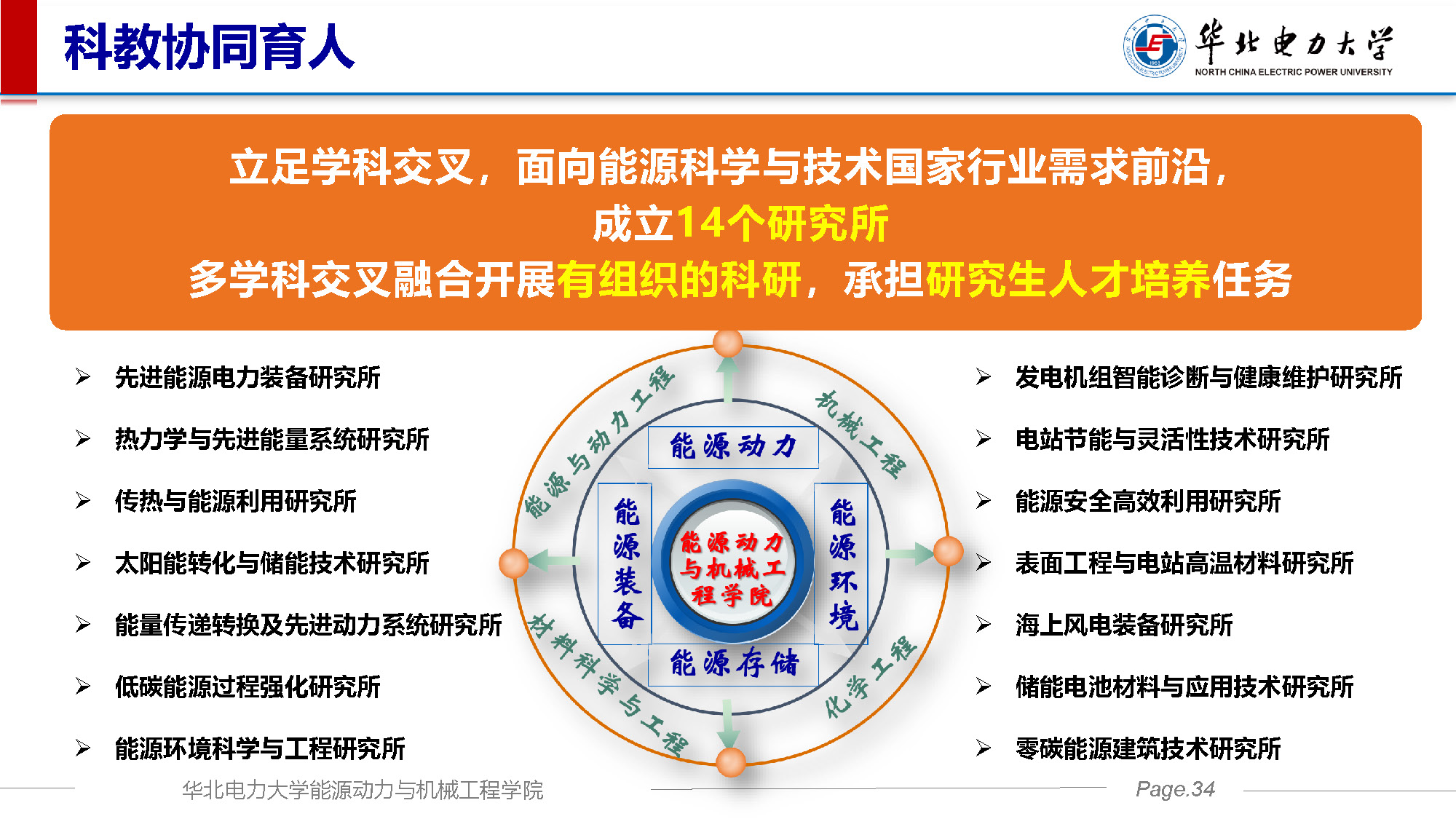 科教协同育人

华北电力大学
NORTH CHINA ELECTRIC POWER UNIVERSITY

立足学科交叉，面向能源科学与技术国家行业需求前沿，
成立14个研究所
多学科交叉融合开展有组织的科研，承担研究生人才培养任务

➢ 先进能源电力装备研究所
➢ 热力学与先进能量系统研究所
➢ 传热与能源利用研究所
➢ 太阳能转化与储能技术研究所
➢ 能量传递转换及先进动力系统研究所
➢ 低碳能源过程强化研究所
➢ 能源环境科学与工程研究所

能源与动力工程
机械工程
材料科学与工程
化学工程
能源动力
能源装备
能源环境
能源存储
能源动力与机械工程学院

➢ 发电机组智能诊断与健康维护研究所
➢ 电站节能与灵活性技术研究所
➢ 能源安全高效利用研究所
➢ 表面工程与电站高温材料研究所
➢ 海上风电装备研究所
➢ 储能电池材料与应用技术研究所
➢ 零碳能源建筑技术研究所

华北电力大学能源动力与机械工程学院
Page.34